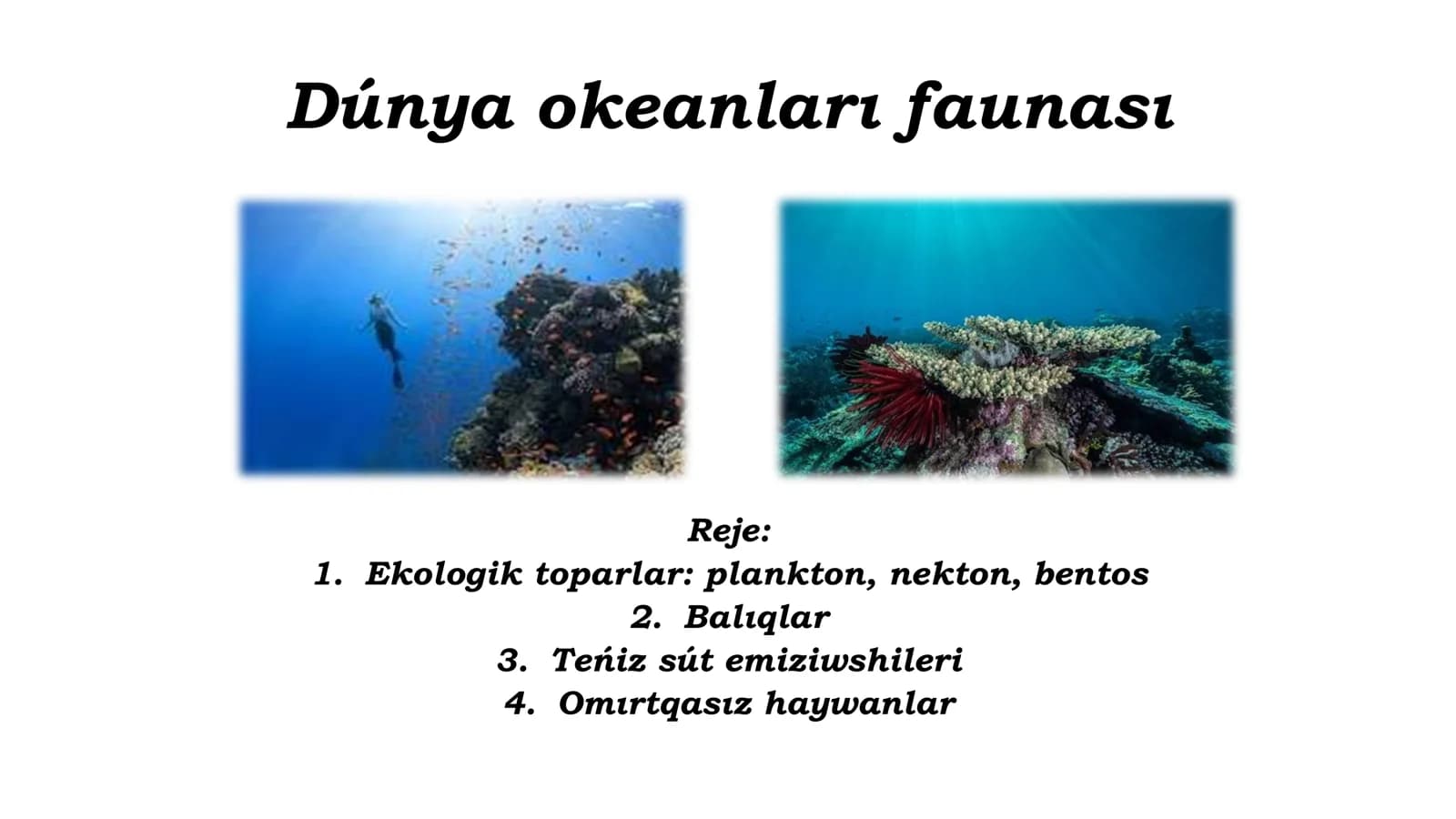 Dúnya okeanları faunası

Reje:
1. Ekologik toparlar: plankton, nekton, bentos
2. Balıqlar
3. Teńiz sút emiziwshileri
4. Omırtqasız haywanlar